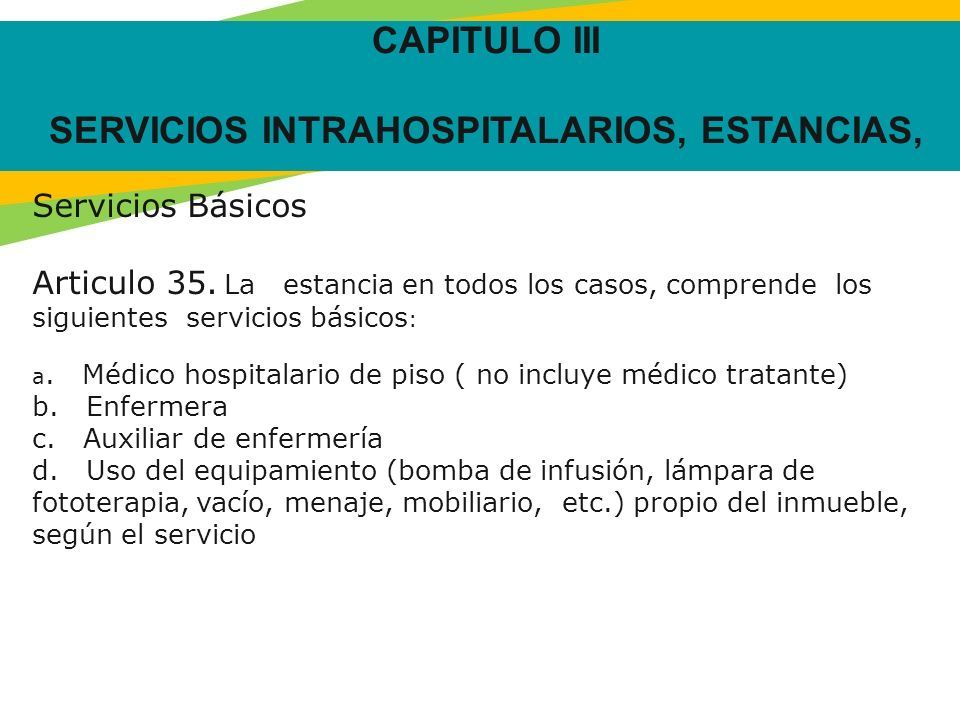 CAPITULO III

SERVICIOS INTRAHOSPITALARIOS, ESTANCIAS,

Servicios Básicos

Articulo 35. La estancia en todos los casos, comprende los siguientes servicios básicos:

a. Médico hospitalario de piso ( no incluye médico tratante)
b. Enfermera
c. Auxiliar de enfermería
d. Uso del equipamiento (bomba de infusión, lámpara de fototerapia, vacío, menaje, mobiliario, etc.) propio del inmueble, según el servicio